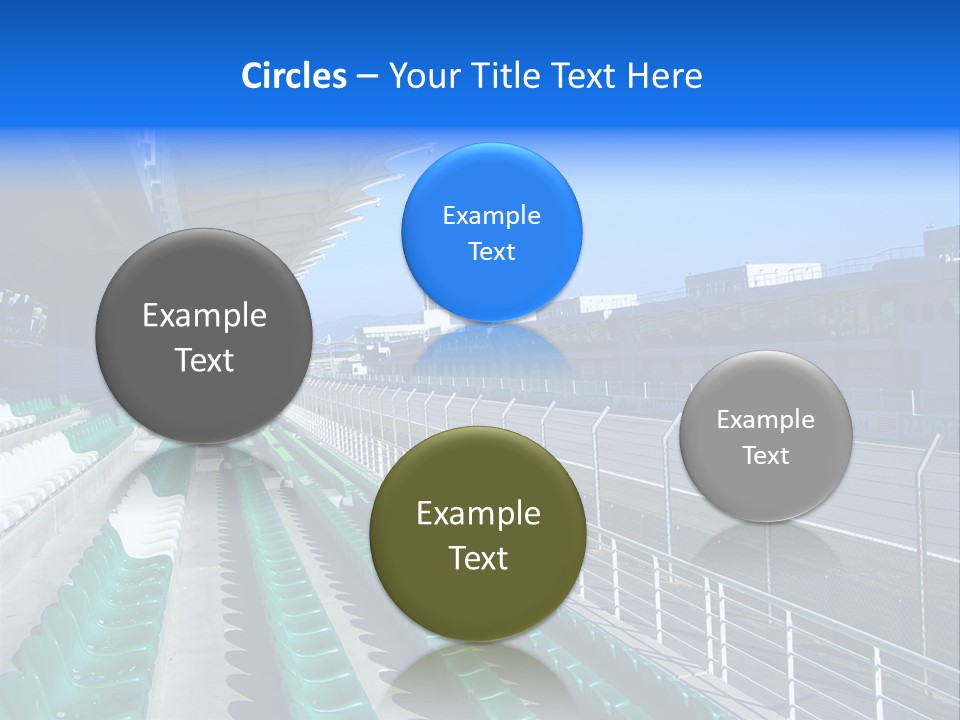 Circles – Your Title Text Here

Example Text

Example Text

Example Text

Example Text